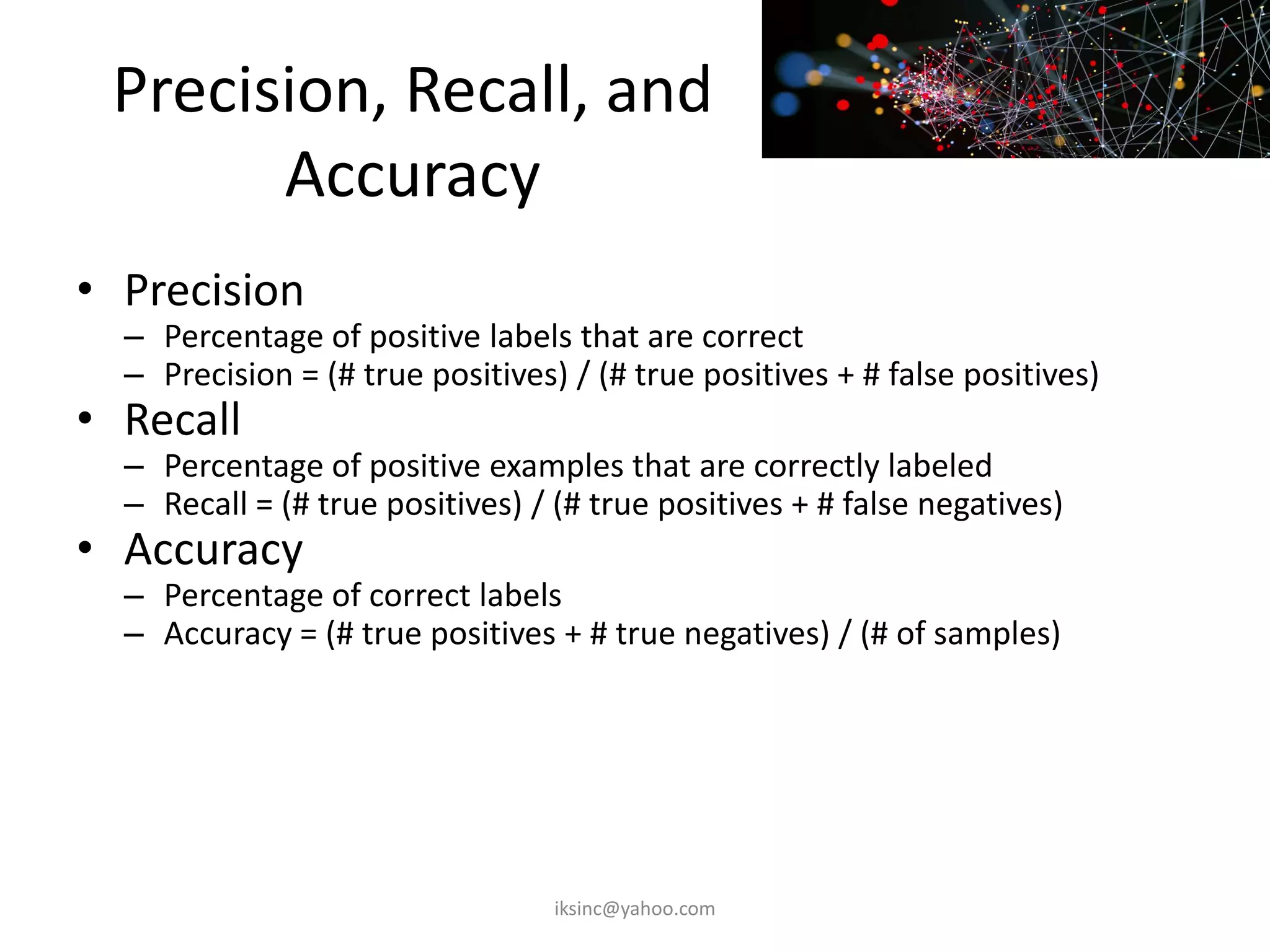 Precision, Recall, and Accuracy

• Precision
– Percentage of positive labels that are correct
– Precision = (# true positives) / (# true positives + # false positives)
• Recall
– Percentage of positive examples that are correctly labeled
– Recall = (# true positives) / (# true positives + # false negatives)
• Accuracy
– Percentage of correct labels
– Accuracy = (# true positives + # true negatives) / (# of samples)

iksinc@yahoo.com